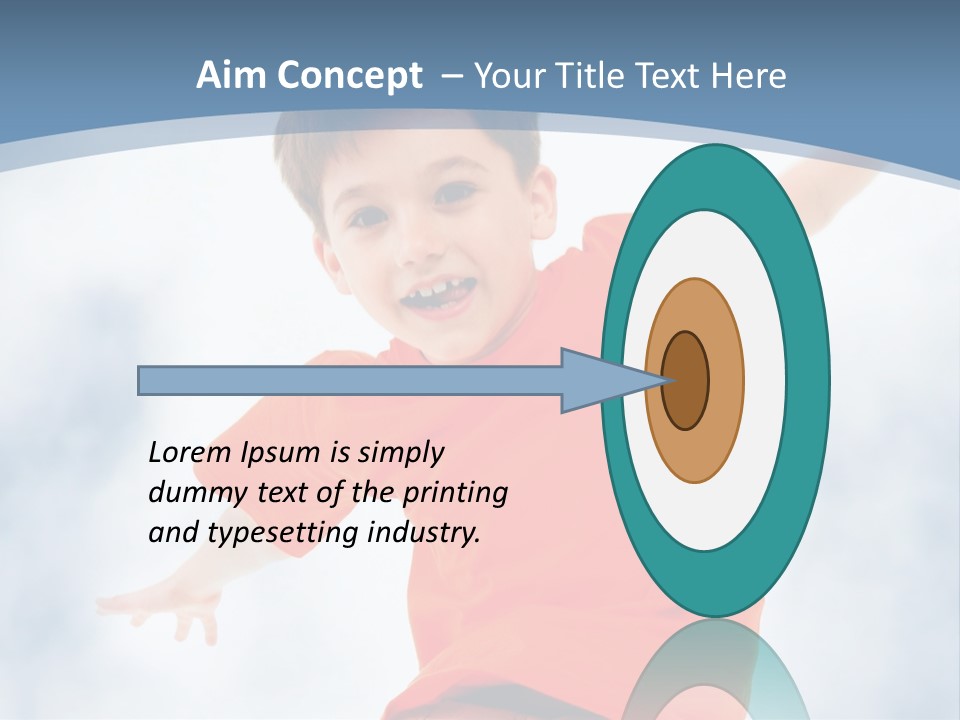 Aim Concept – Your Title Text Here

Lorem Ipsum is simply dummy text of the printing and typesetting industry.